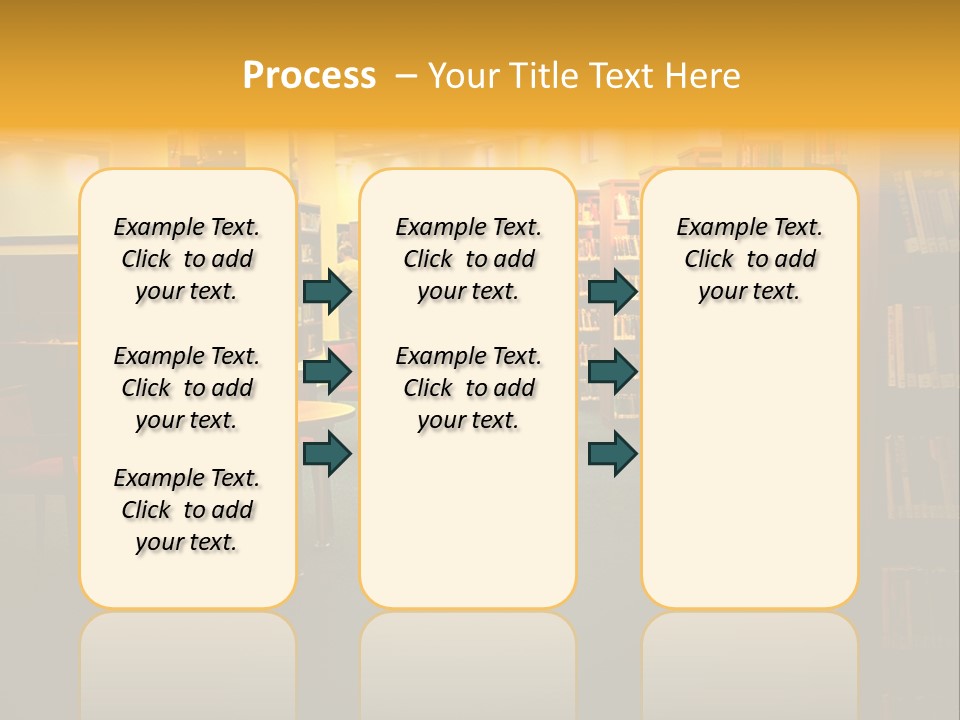 Process – Your Title Text Here

Example Text. Click to add your text.

Example Text. Click to add your text.

Example Text. Click to add your text.

Example Text. Click to add your text.

Example Text. Click to add your text.

Example Text. Click to add your text.